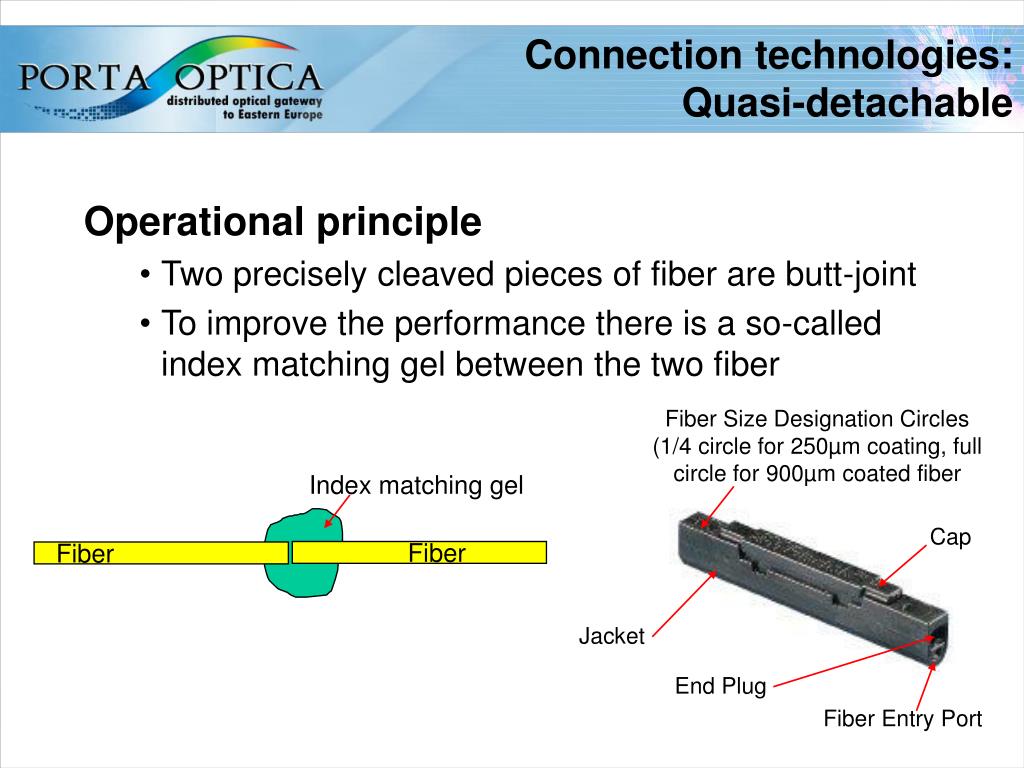 PORTA OPTICA
distributed optical gateway to Eastern Europe

Connection technologies: Quasi-detachable

Operational principle

• Two precisely cleaved pieces of fiber are butt-joint

• To improve the performance there is a so-called index matching gel between the two fiber

Index matching gel

Fiber

Fiber

Fiber Size Designation Circles (1/4 circle for 250µm coating, full circle for 900µm coated fiber

Cap

Jacket

End Plug

Fiber Entry Port